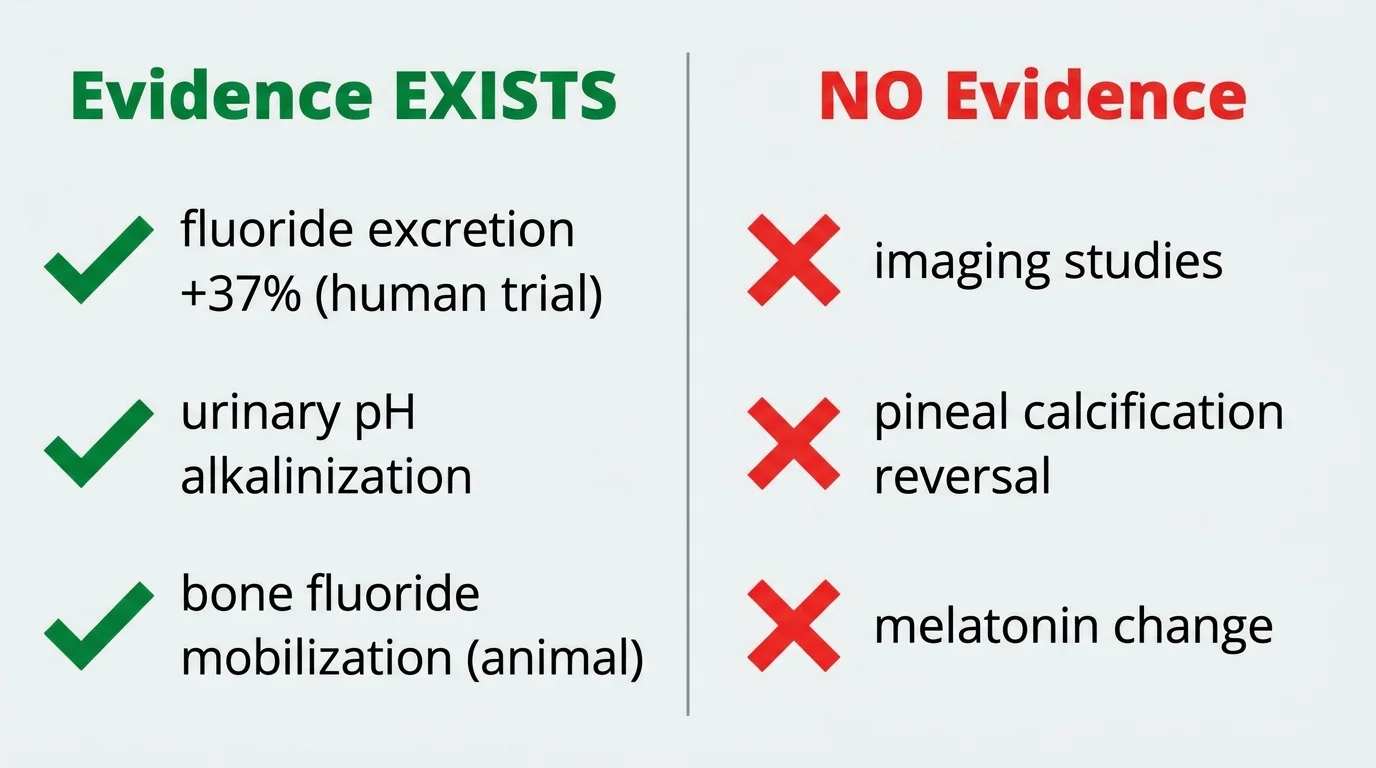 Evidence EXISTS

fluoride excretion +37% (human trial)

urinary pH alkalinization

bone fluoride mobilization (animal)

NO Evidence

imaging studies

pineal calcification reversal

melatonin change